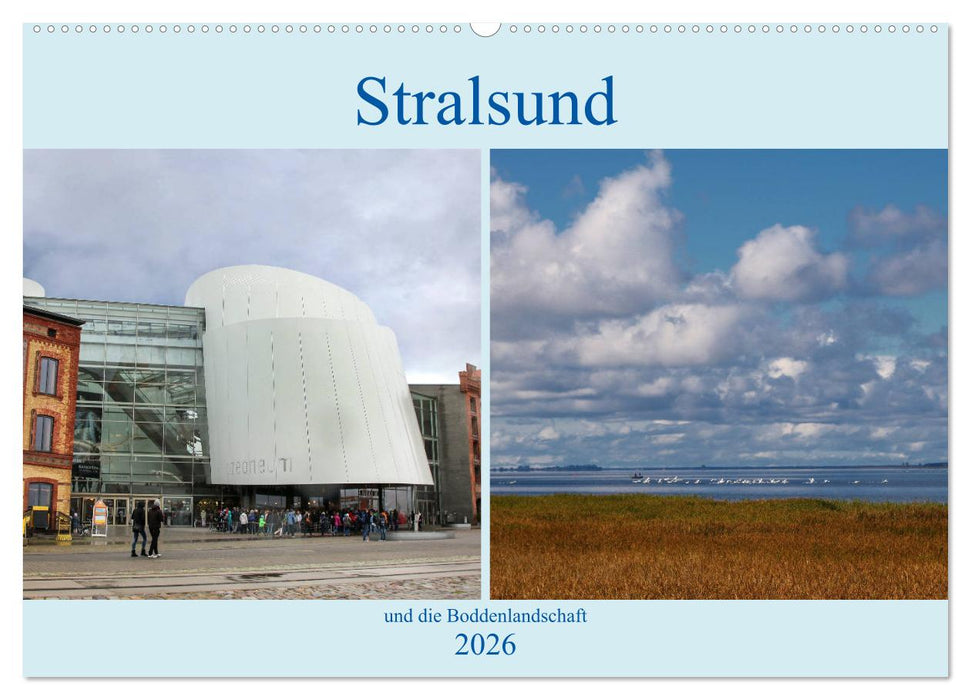 Stralsund

und die Boddenlandschaft

2026